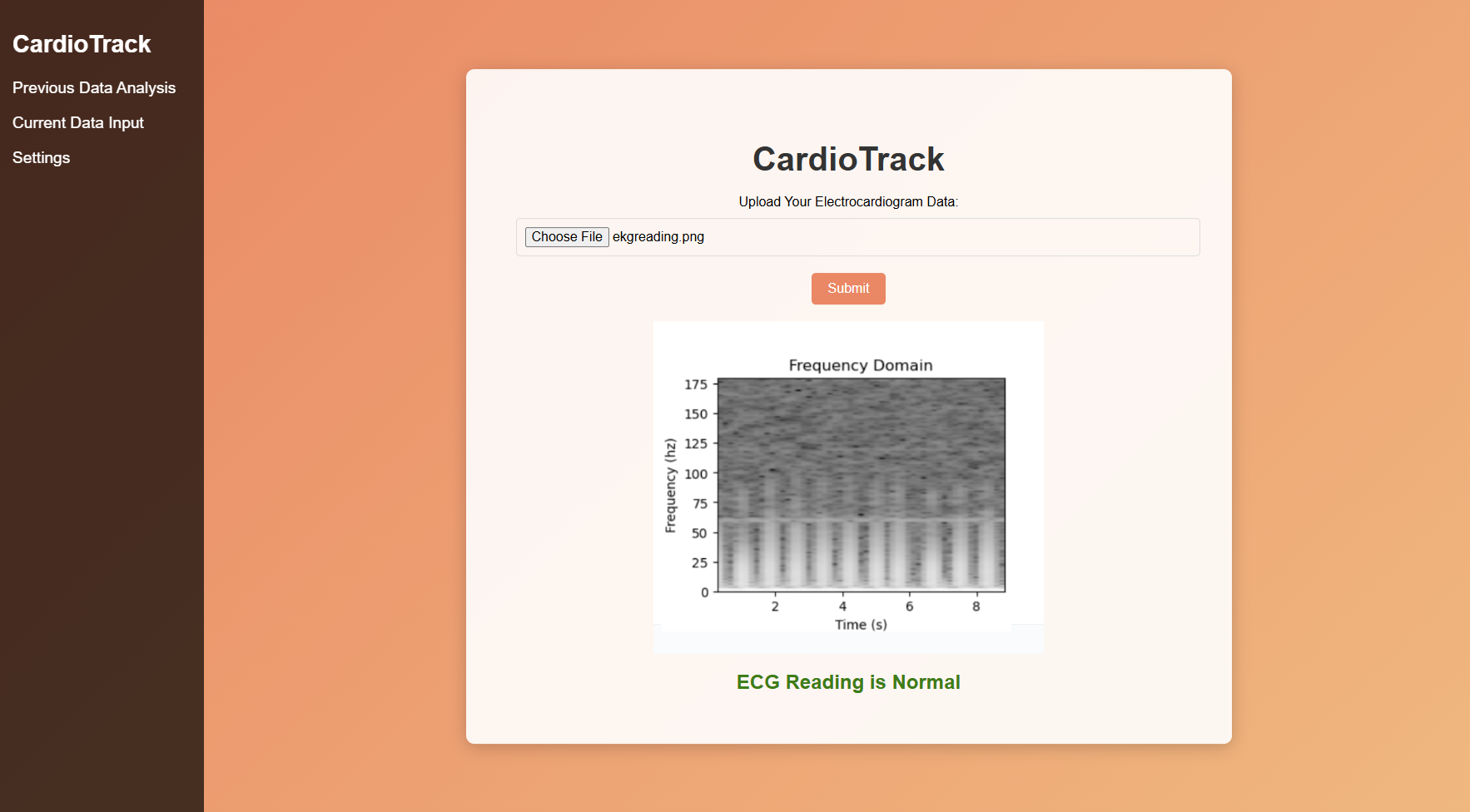 CardioTrack

Previous Data Analysis

Current Data Input

Settings

CardioTrack

Upload Your Electrocardiogram Data:

Choose File ekgreading.png

Submit

Frequency Domain

Frequency (hz)

175
150
125
100
75
50
25
0

2 4 6 8

Time (s)

ECG Reading is Normal